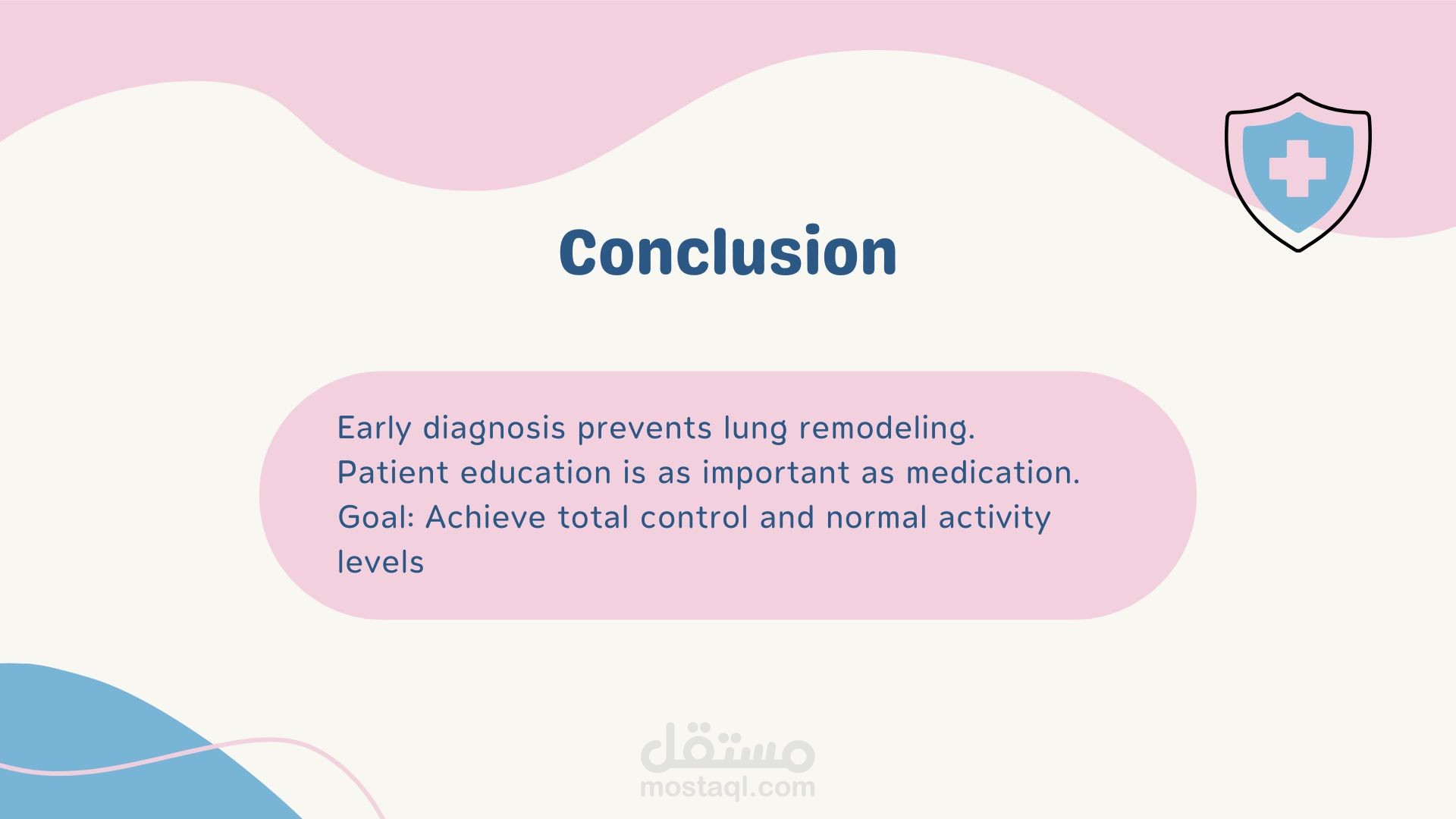 Conclusion

Early diagnosis prevents lung remodeling.
Patient education is as important as medication.
Goal: Achieve total control and normal activity levels

مستقل
mostaql.com